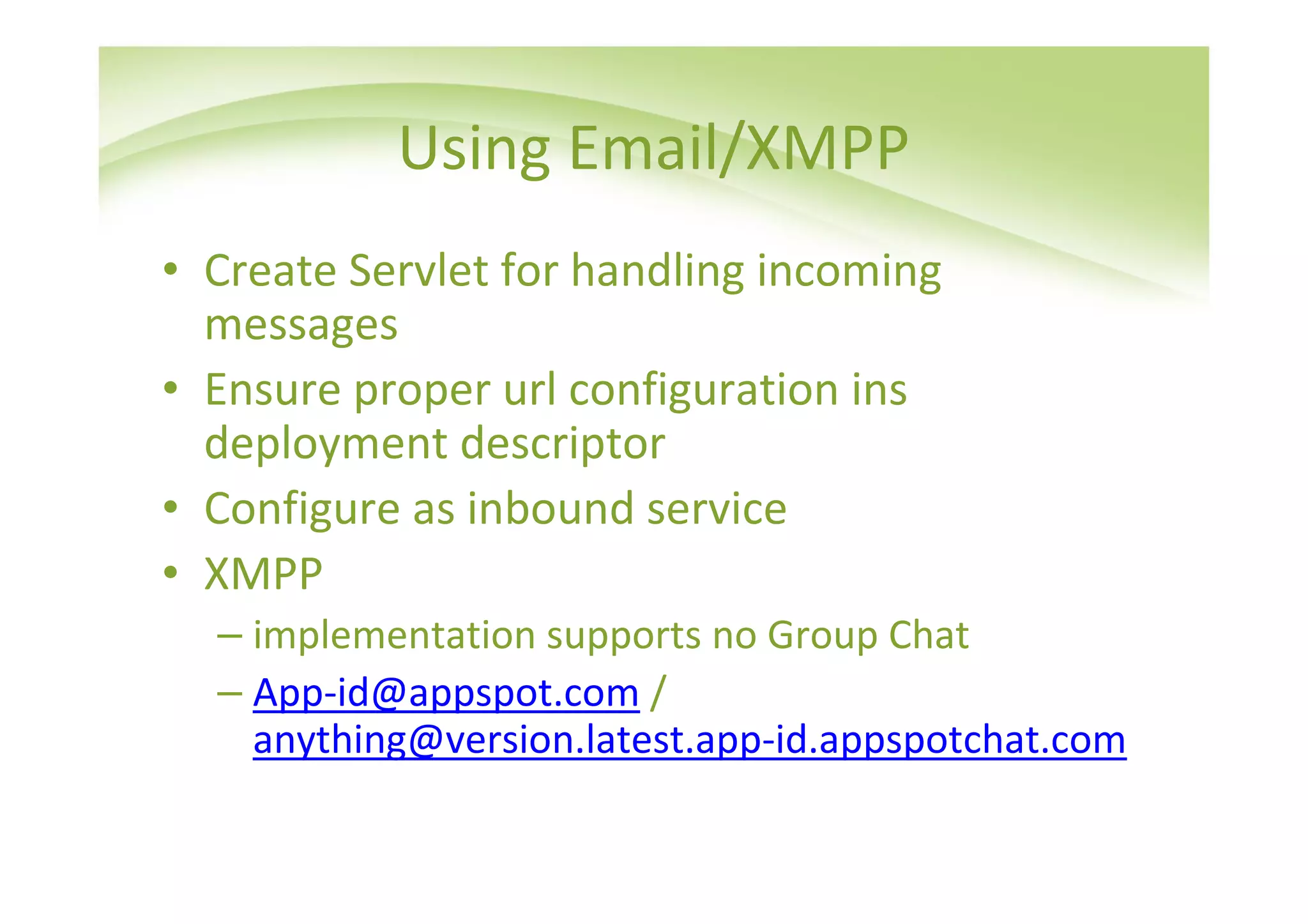 Using Email/XMPP

• Create Servlet for handling incoming messages
• Ensure proper url configuration ins deployment descriptor
• Configure as inbound service
• XMPP
– implementation supports no Group Chat
– App-id@appspot.com / anything@version.latest.app-id.appspotchat.com